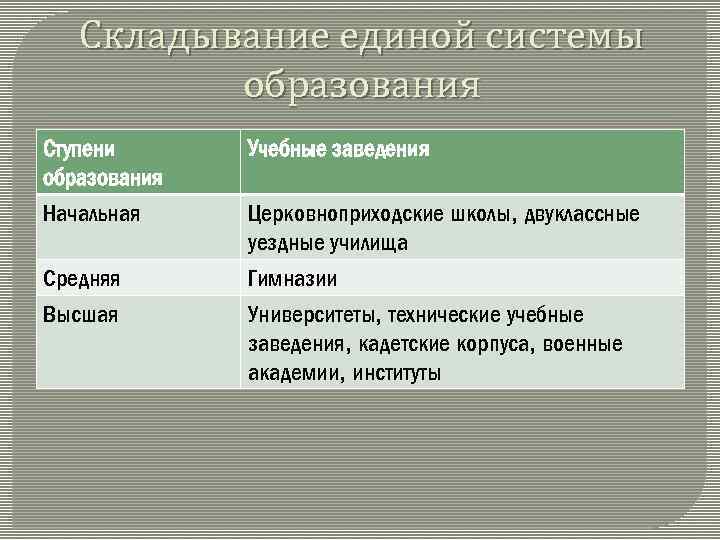 Складывание единой системы образования

| Ступени образования | Учебные заведения |
|---|---|
| Начальная | Церковноприходские школы, двуклассные уездные училища |
| Средняя | Гимназии |
| Высшая | Университеты, технические учебные заведения, кадетские корпуса, военные академии, институты |